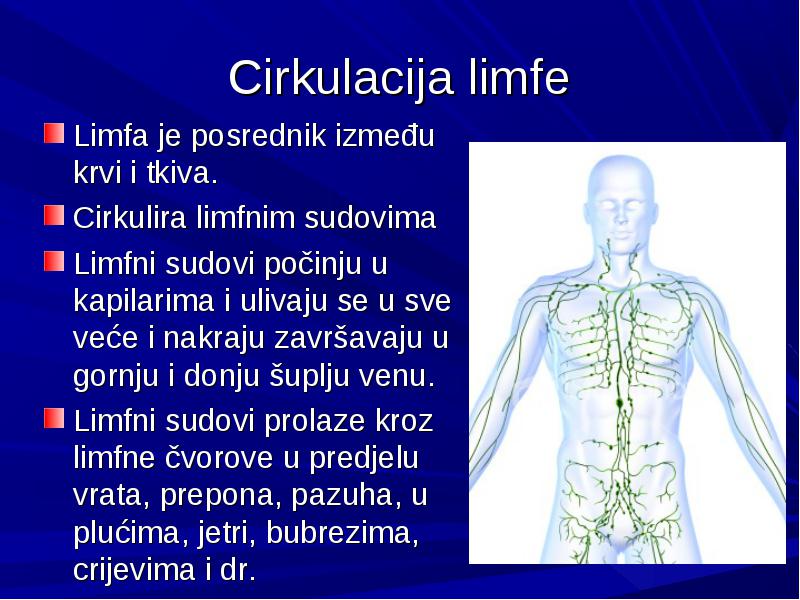 Cirkulacija limfe

Limfa je posrednik između krvi i tkiva.

Cirkulira limfnim sudovima

Limfni sudovi počinju u kapilarima i ulivaju se u sve veće i nakraju završavaju u gornju i donju šuplju venu.

Limfni sudovi prolaze kroz limfne čvorove u predjelu vrata, prepona, pazuha, u plućima, jetri, bubrezima, crijevima i dr.